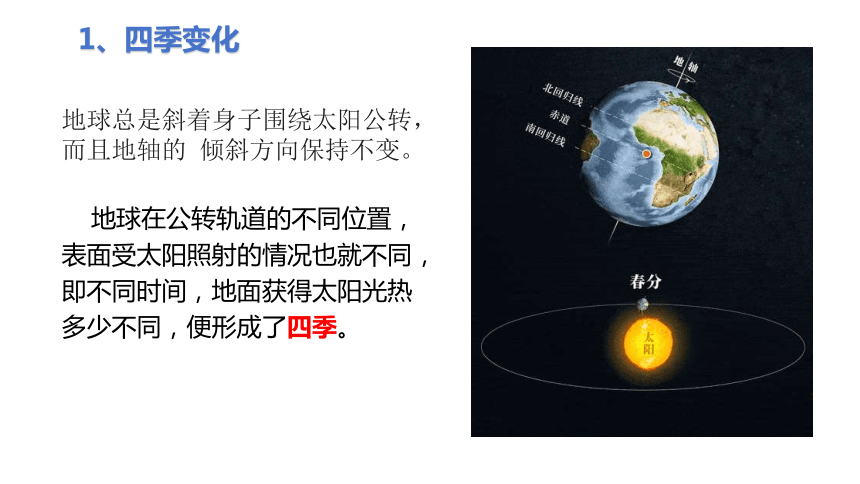 1、四季变化

地球总是斜着身子围绕太阳公转，而且地轴的 倾斜方向保持不变。

地球在公转轨道的不同位置，表面受太阳照射的情况也就不同，即不同时间，地面获得太阳光热多少不同，便形成了四季。

地轴
北回归线
赤道
南回归线
春分
太阳